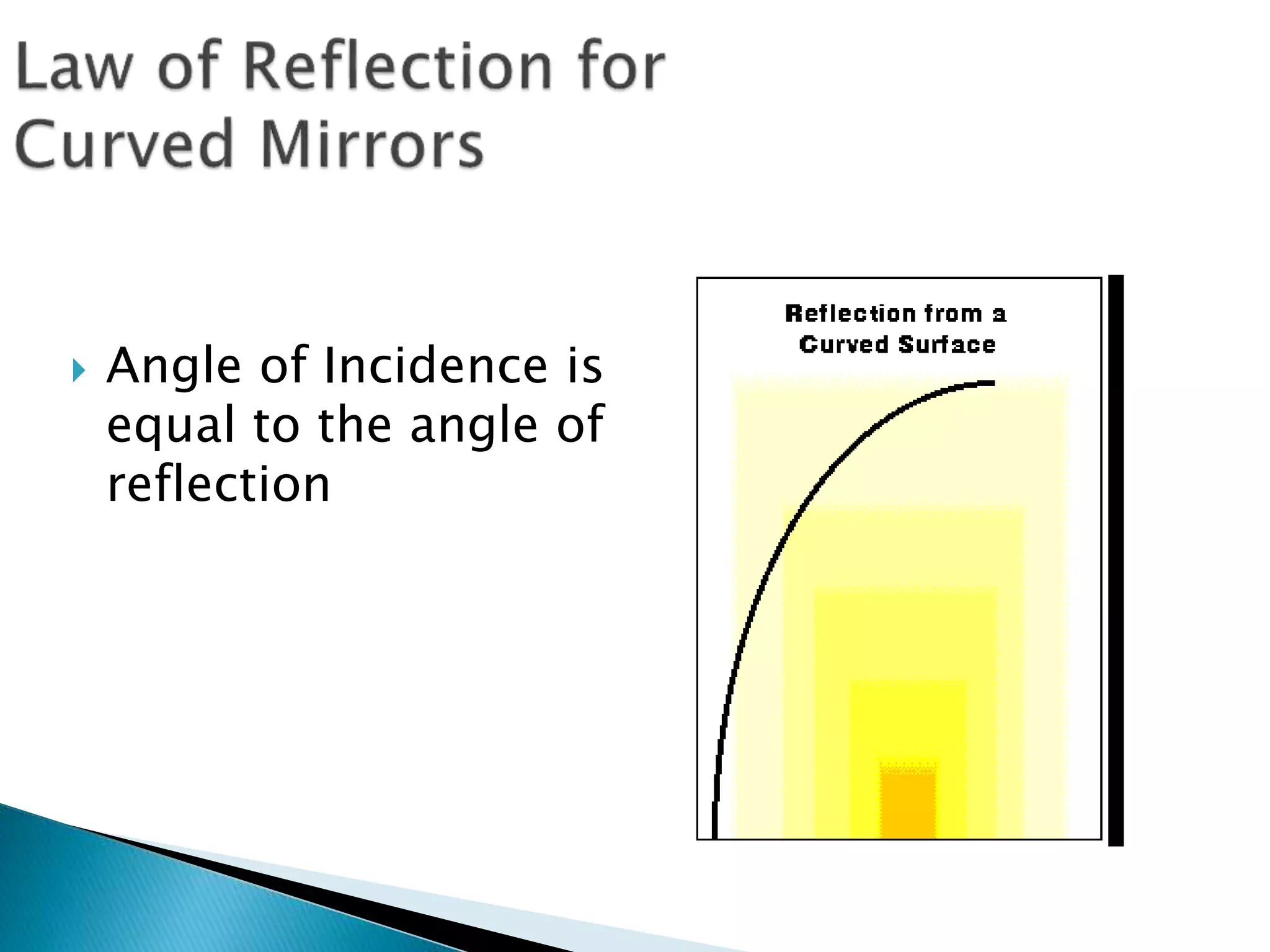 Law of Reflection for Curved Mirrors

Angle of Incidence is equal to the angle of reflection

Reflection from a Curved Surface